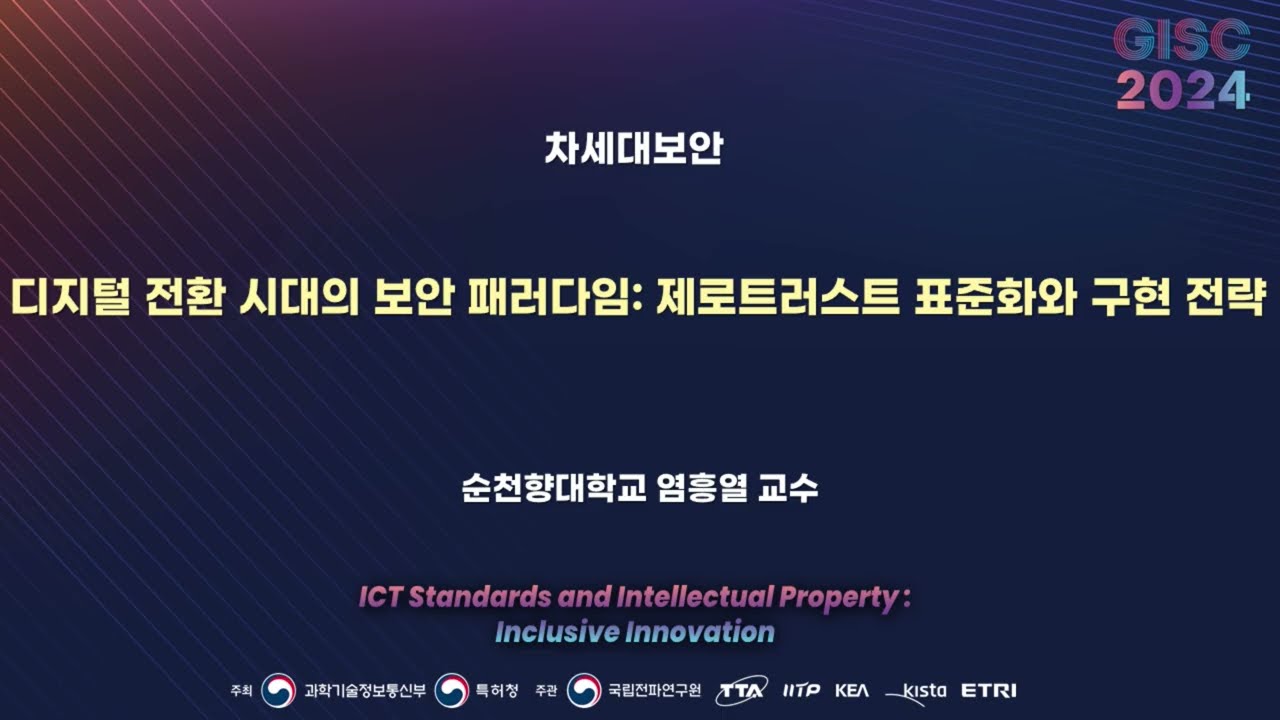 GISC 2024

차세대보안

디지털 전환 시대의 보안 패러다임: 제로트러스트 표준화와 구현 전략

순천향대학교 염흥열 교수

ICT Standards and Intellectual Property : Inclusive Innovation

주최 과학기술정보통신부 특허청 주관 국립전파연구원 TTA IITP KEA kista ETRI